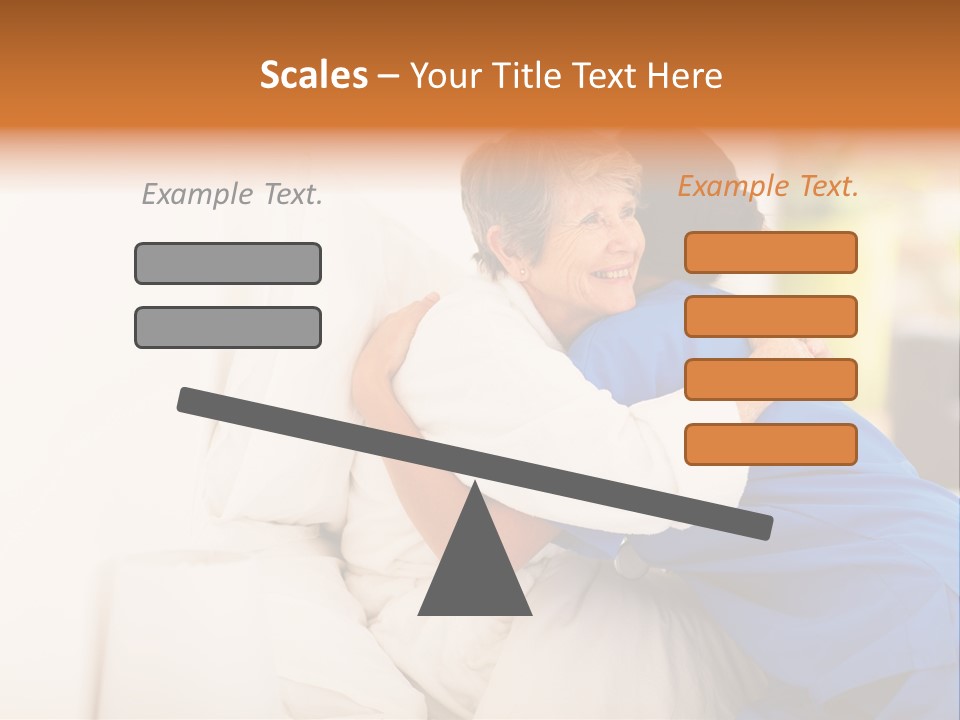 Scales – Your Title Text Here

Example Text.

Example Text.